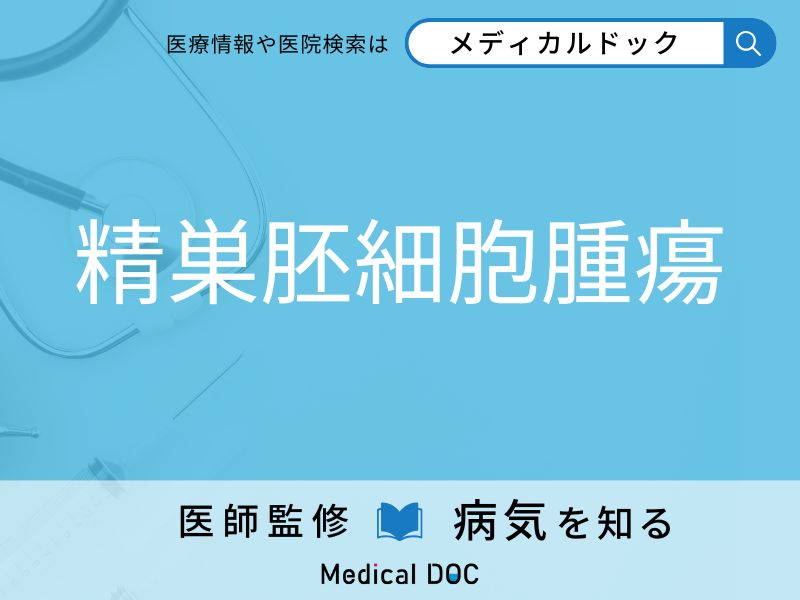 医療情報や医院検索は メディカルドック

精巣胚細胞腫瘍

医師監修 病気を知る

Medical DOC